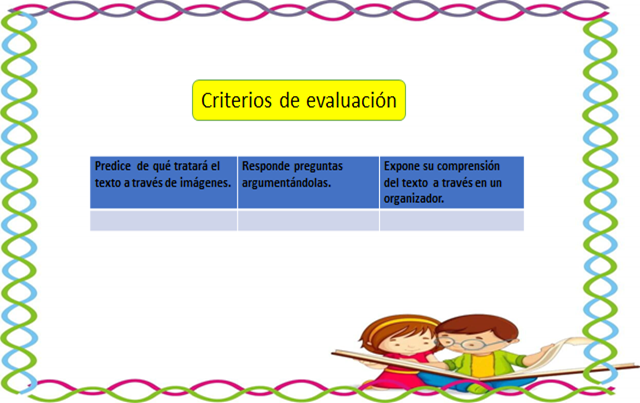 Criterios de evaluación

| Predice de qué tratará el texto a través de imágenes. | Responde preguntas argumentándolas. | Expone su comprensión del texto a través en un organizador. |
|---|---|---|
| | | |